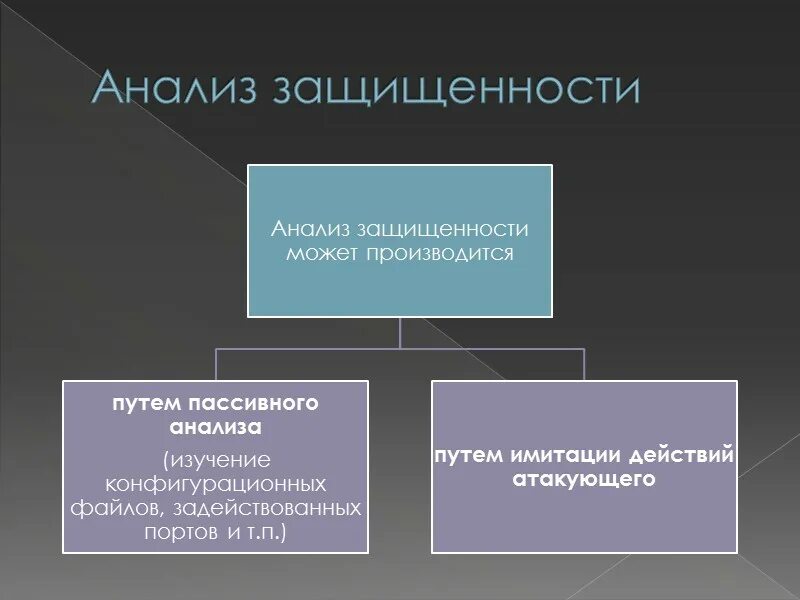 Анализ защищенности

Анализ защищенности может производится

путем пассивного анализа

(изучение конфигурационных файлов, задействованных портов и т.п.)

путем имитации действий атакующего